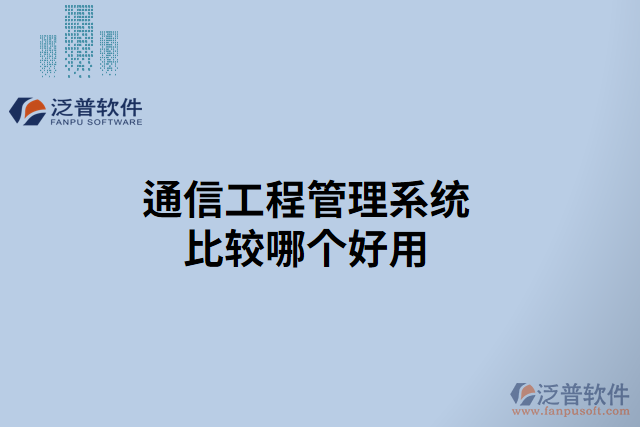 泛普软件
FANPU SOFTWARE

通信工程管理系统
比较哪个好用

泛普软件
www.fanpusoft.com